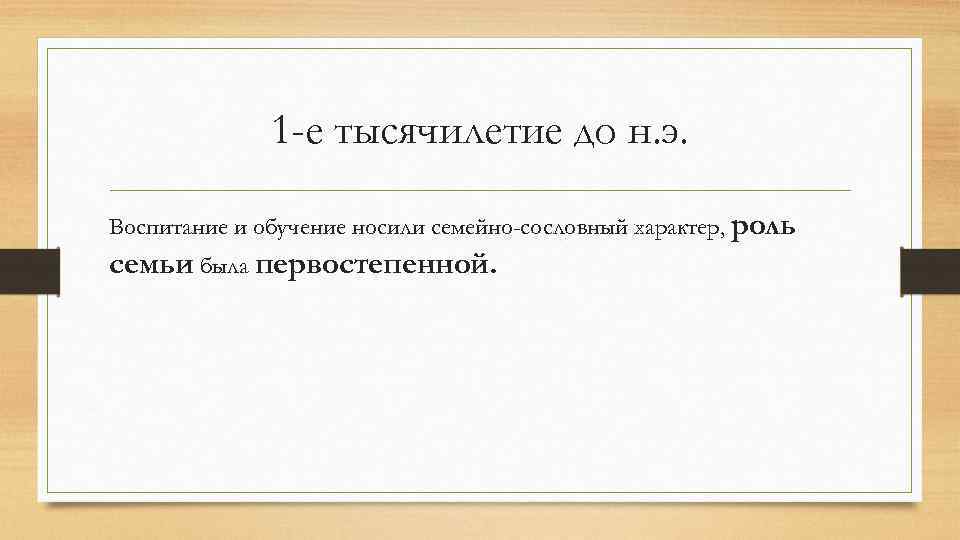 1-е тысячилетие до н.э.

Воспитание и обучение носили семейно-сословный характер, роль семьи была первостепенной.